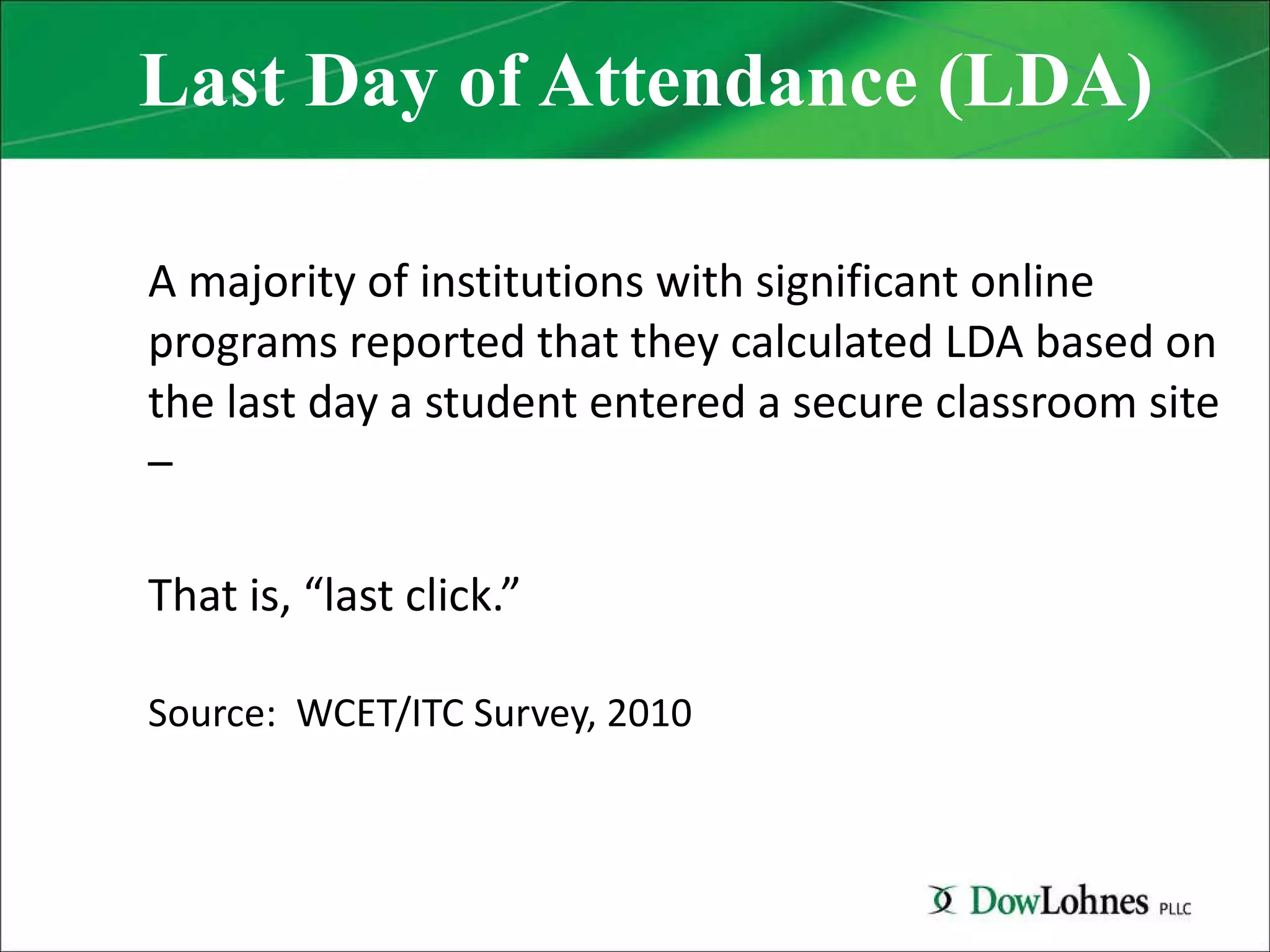 Last Day of Attendance (LDA)

A majority of institutions with significant online programs reported that they calculated LDA based on the last day a student entered a secure classroom site –

That is, “last click.”

Source:  WCET/ITC Survey, 2010

DowLohnes PLLC